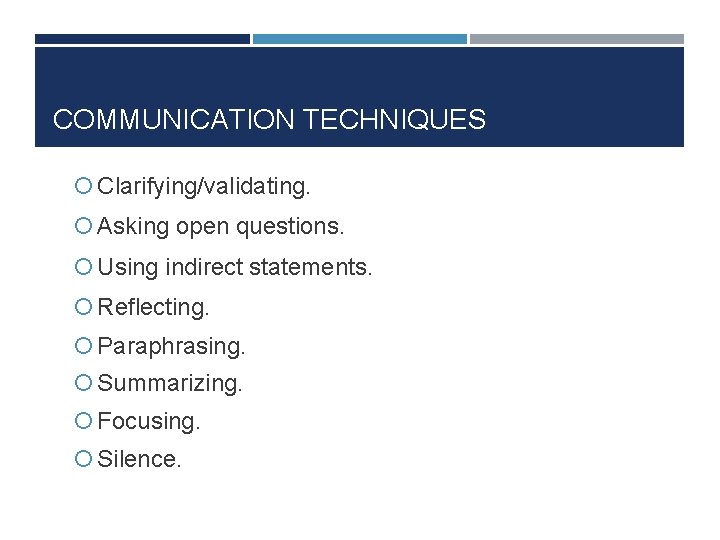 COMMUNICATION TECHNIQUES

Clarifying/validating.
Asking open questions.
Using indirect statements.
Reflecting.
Paraphrasing.
Summarizing.
Focusing.
Silence.